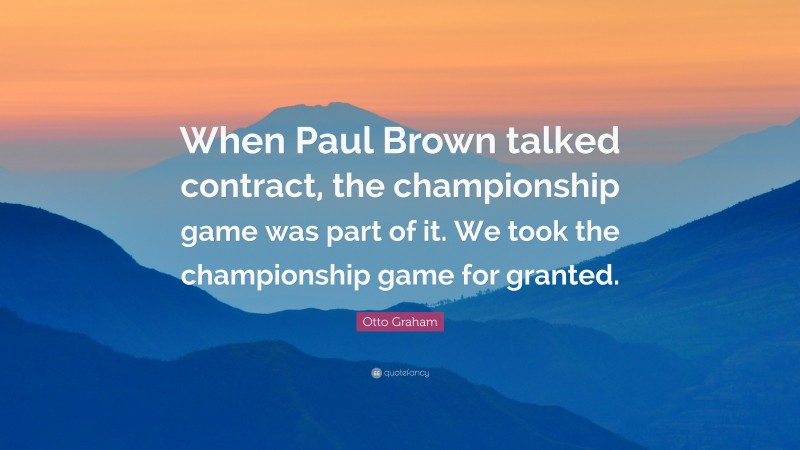 When Paul Brown talked contract, the championship game was part of it. We took the championship game for granted.

Otto Graham

quotefancy